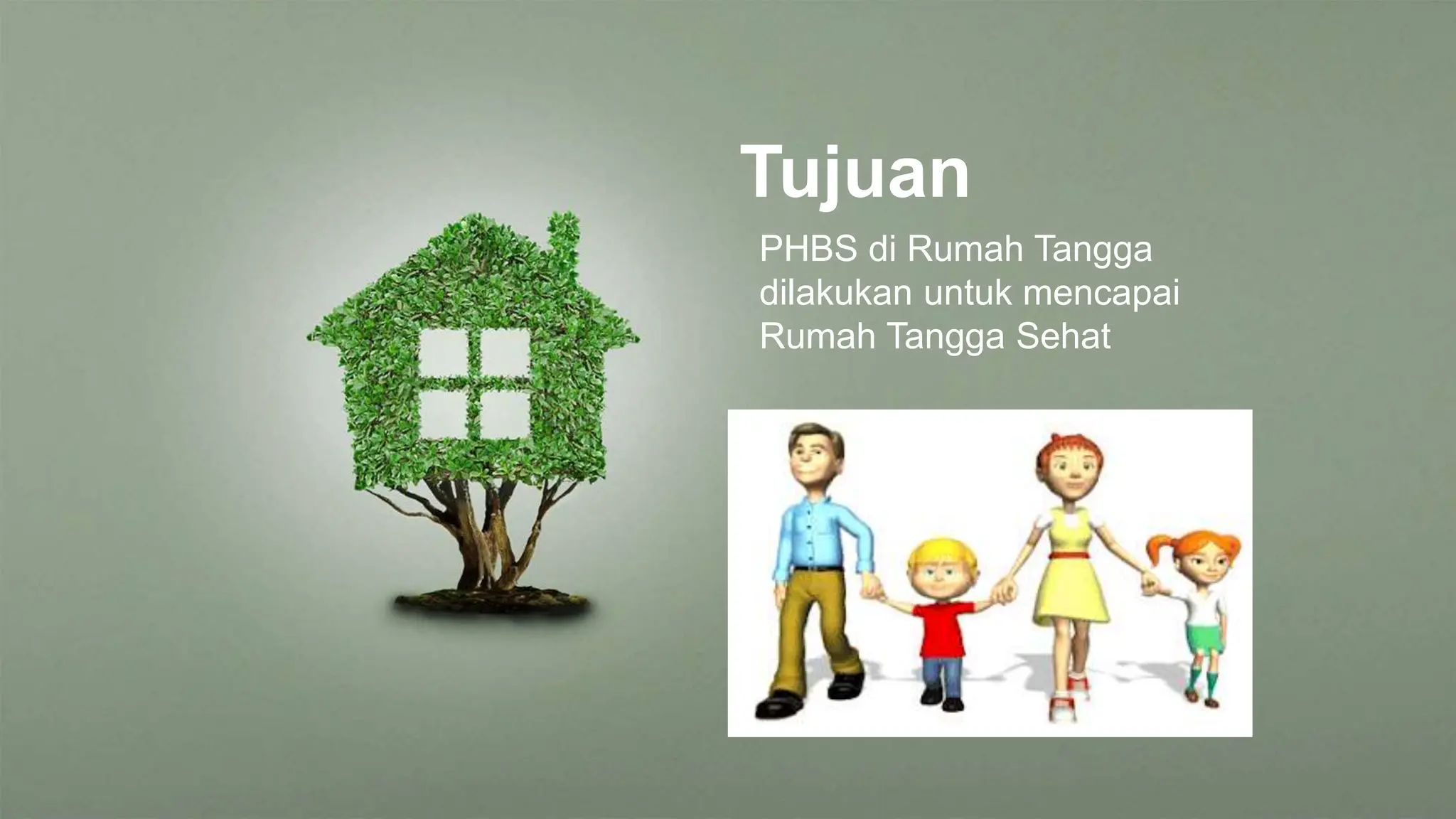 Tujuan

PHBS di Rumah Tangga dilakukan untuk mencapai Rumah Tangga Sehat